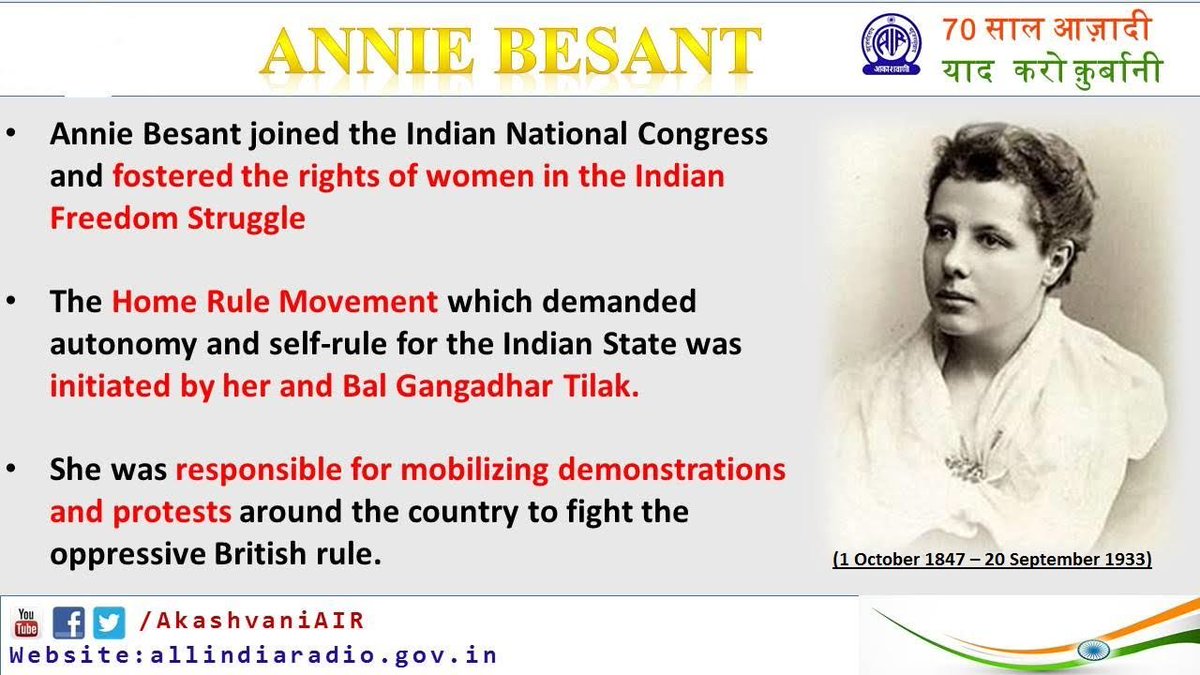 ANNIE BESANT

AIR
आकाशवाणी

70 साल आज़ादी
याद करो क़ुर्बानी

• Annie Besant joined the Indian National Congress and fostered the rights of women in the Indian Freedom Struggle

• The Home Rule Movement which demanded autonomy and self-rule for the Indian State was initiated by her and Bal Gangadhar Tilak.

• She was responsible for mobilizing demonstrations and protests around the country to fight the oppressive British rule.

(1 October 1847 – 20 September 1933)

You Tube
/AkashvaniAIR
Website:allindiaradio.gov.in